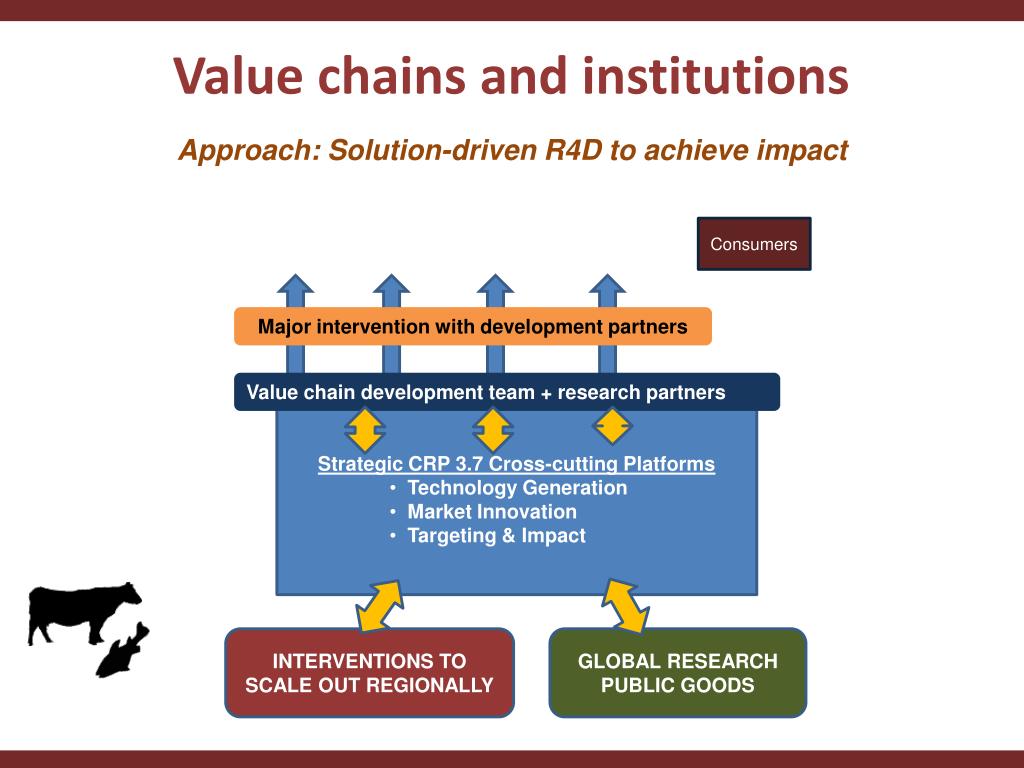 Value chains and institutions

Approach: Solution-driven R4D to achieve impact

Consumers

Major intervention with development partners

Value chain development team + research partners

Strategic CRP 3.7 Cross-cutting Platforms
• Technology Generation
• Market Innovation
• Targeting & Impact

INTERVENTIONS TO SCALE OUT REGIONALLY

GLOBAL RESEARCH PUBLIC GOODS